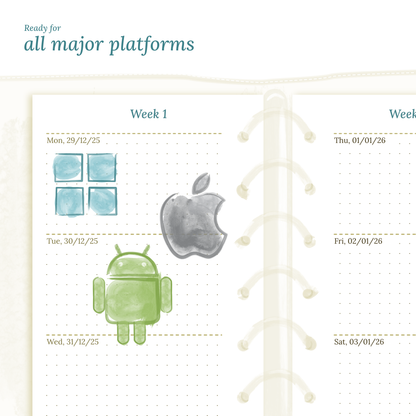 Ready for
all major platforms

Week 1

Mon, 29/12/25

Tue, 30/12/25

Wed, 31/12/25

Week

Thu, 01/01/26

Fri, 02/01/26

Sat, 03/01/26